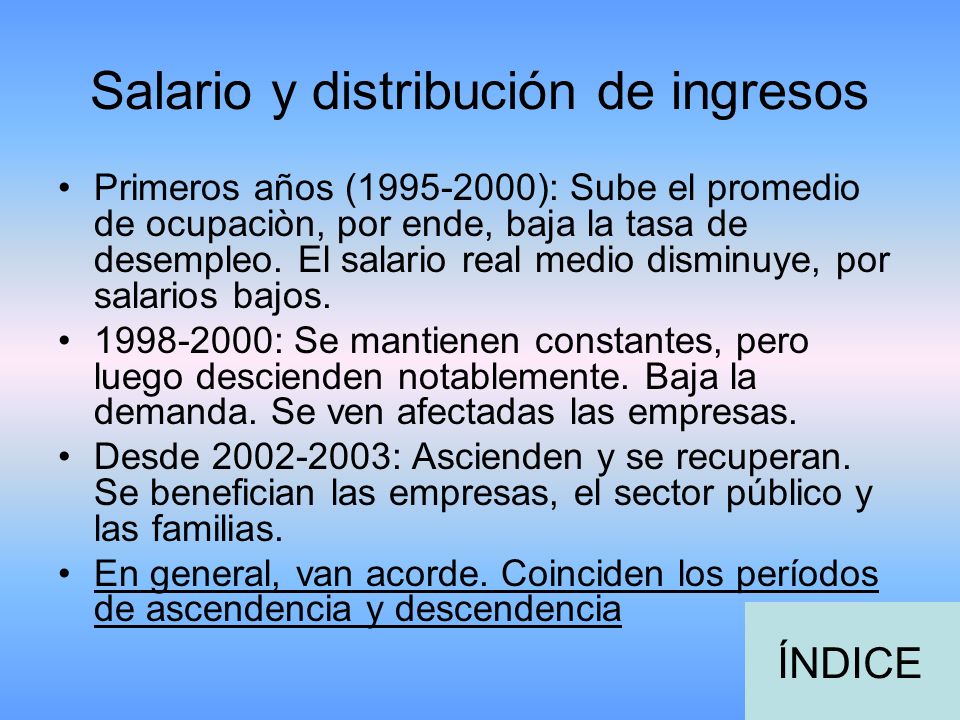 Salario y distribución de ingresos

• Primeros años (1995-2000): Sube el promedio de ocupaciòn, por ende, baja la tasa de desempleo. El salario real medio disminuye, por salarios bajos.
• 1998-2000: Se mantienen constantes, pero luego descienden notablemente. Baja la demanda. Se ven afectadas las empresas.
• Desde 2002-2003: Ascienden y se recuperan. Se benefician las empresas, el sector público y las familias.
• En general, van acorde. Coinciden los períodos de ascendencia y descendencia

ÍNDICE